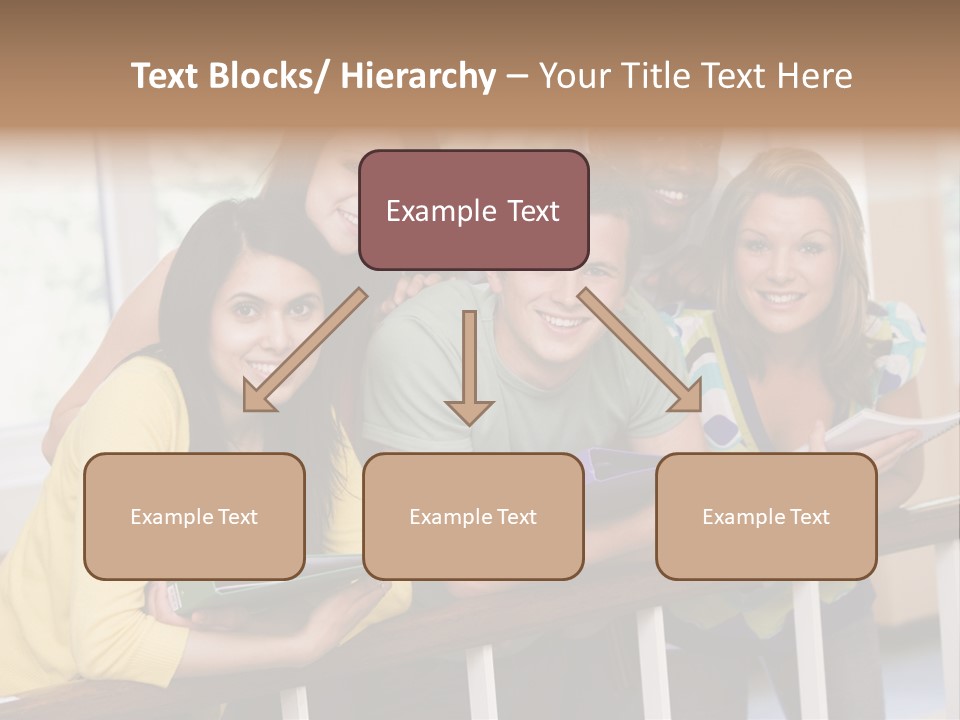 Text Blocks/ Hierarchy – Your Title Text Here

Example Text

Example Text

Example Text

Example Text